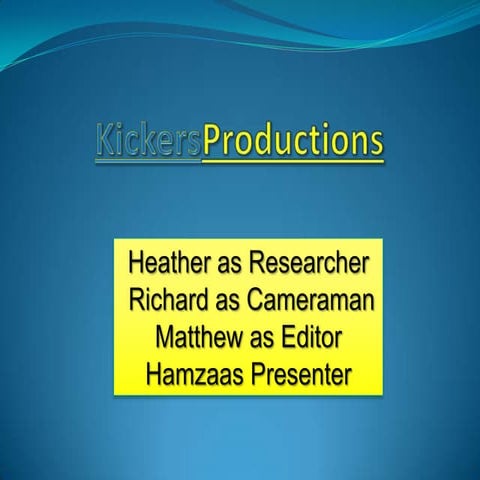 KickersProductions

Heather as Researcher
Richard as Cameraman
Matthew as Editor
Hamzaas Presenter